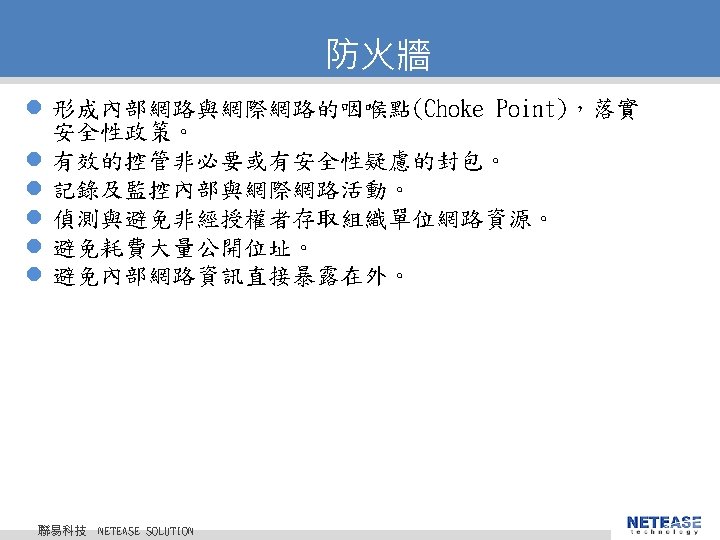 防火牆

形成內部網路與網際網路的咽喉點(Choke Point)，落實安全性政策。

有效的控管非必要或有安全性疑慮的封包。

記錄及監控內部與網際網路活動。

偵測與避免非經授權者存取組織單位網路資源。

避免耗費大量公開位址。

避免內部網路資訊直接暴露在外。

聯易科技 NETEASE SOLUTION

NETEASE technology